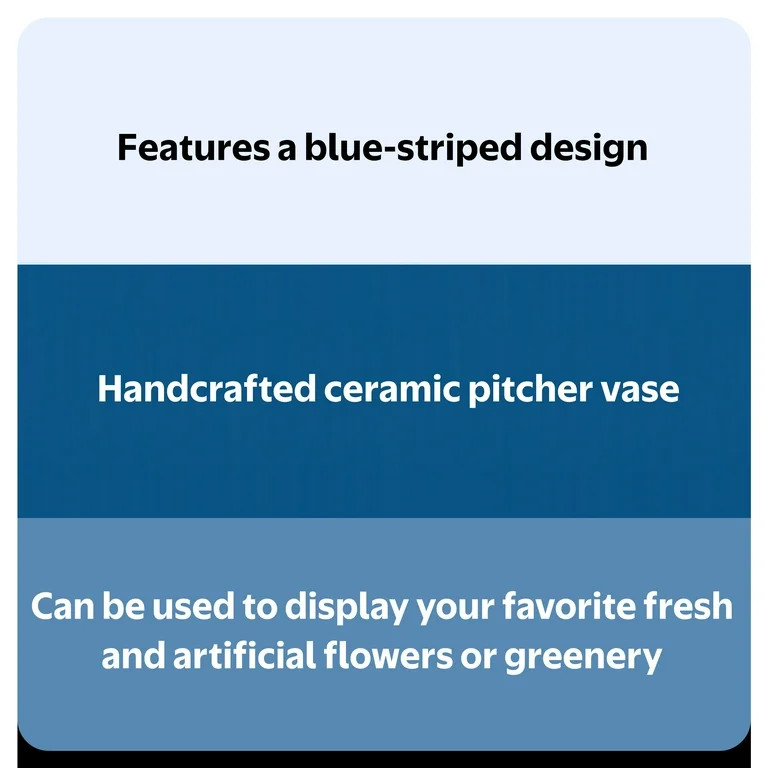 Features a blue-striped design

Handcrafted ceramic pitcher vase

Can be used to display your favorite fresh and artificial flowers or greenery